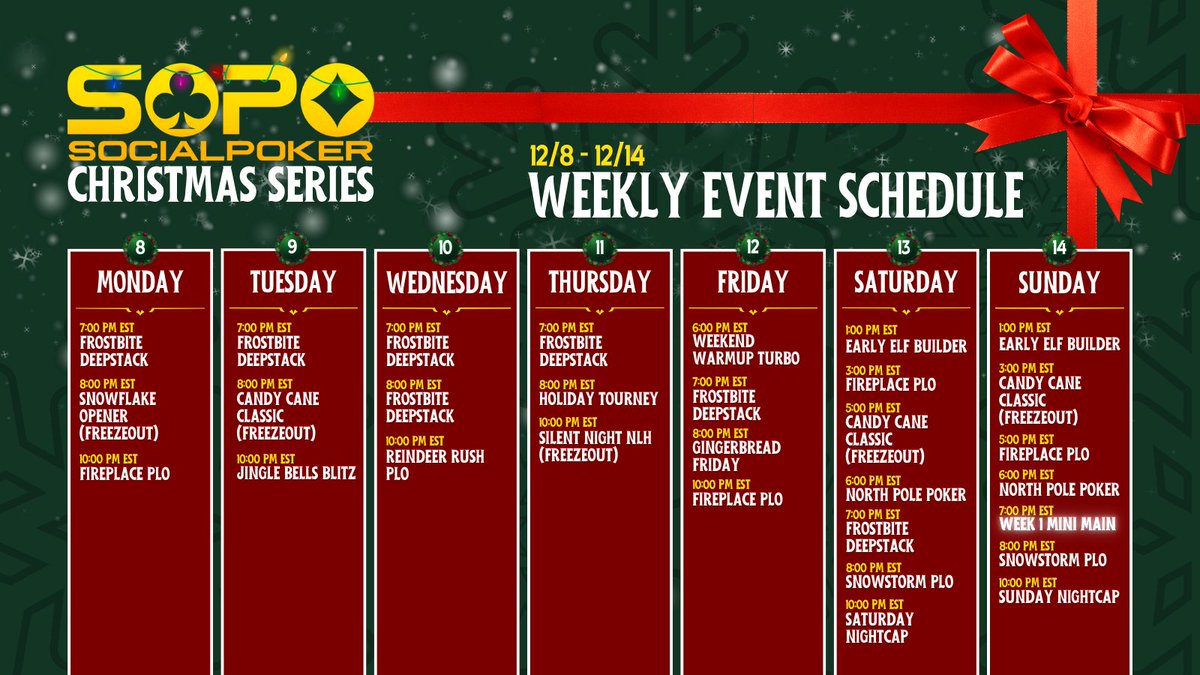 SOPO
SOCIALPOKER
CHRISTMAS SERIES

12/8 - 12/14
WEEKLY EVENT SCHEDULE

8
MONDAY
7:00 PM EST
FROSTBITE DEEPSTACK
8:00 PM EST
SNOWFLAKE OPENER (FREEZEOUT)
10:00 PM EST
FIREPLACE PLO

9
TUESDAY
7:00 PM EST
FROSTBITE DEEPSTACK
8:00 PM EST
CANDY CANE CLASSIC (FREEZEOUT)
10:00 PM EST
JINGLE BELLS BLITZ

10
WEDNESDAY
7:00 PM EST
FROSTBITE DEEPSTACK
8:00 PM EST
FROSTBITE DEEPSTACK
10:00 PM EST
REINDEER RUSH PLO

11
THURSDAY
7:00 PM EST
FROSTBITE DEEPSTACK
8:00 PM EST
HOLIDAY TOURNEY
10:00 PM EST
SILENT NIGHT NLH (FREEZEOUT)

12
FRIDAY
6:00 PM EST
WEEKEND WARMUP TURBO
7:00 PM EST
FROSTBITE DEEPSTACK
8:00 PM EST
GINGERBREAD FRIDAY
10:00 PM EST
FIREPLACE PLO

13
SATURDAY
1:00 PM EST
EARLY ELF BUILDER
3:00 PM EST
FIREPLACE PLO
5:00 PM EST
CANDY CANE CLASSIC (FREEZEOUT)
6:00 PM EST
NORTH POLE POKER
7:00 PM EST
FROSTBITE DEEPSTACK
8:00 PM EST
SNOWSTORM PLO
10:00 PM EST
SATURDAY NIGHTCAP

14
SUNDAY
1:00 PM EST
EARLY ELF BUILDER
3:00 PM EST
CANDY CANE CLASSIC (FREEZEOUT)
5:00 PM EST
FIREPLACE PLO
6:00 PM EST
NORTH POLE POKER
7:00 PM EST
WEEK 1 MINI MAIN
8:00 PM EST
SNOWSTORM PLO
10:00 PM EST
SUNDAY NIGHTCAP